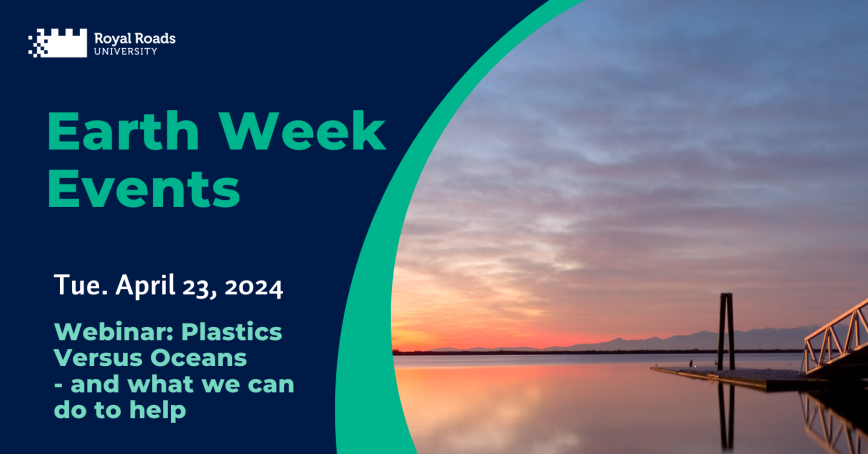 Royal Roads
UNIVERSITY

Earth Week Events

Tue. April 23, 2024

Webinar: Plastics Versus Oceans - and what we can do to help